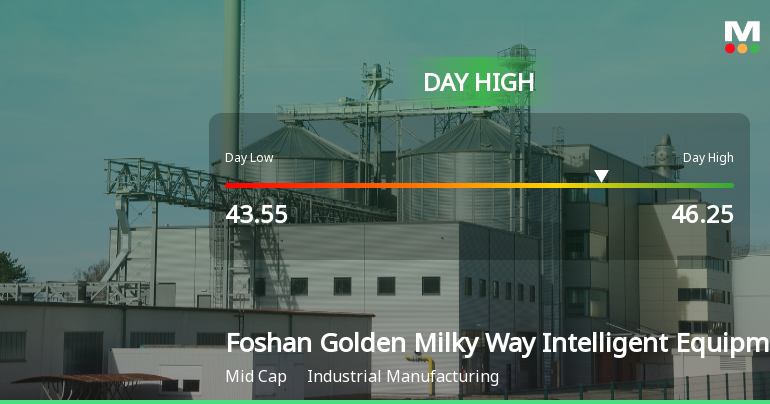 M

DAY HIGH

Day Low

Day High

43.55

46.25

Foshan Golden Milky Way Intelligent Equipm

Mid Cap Industrial Manufacturing